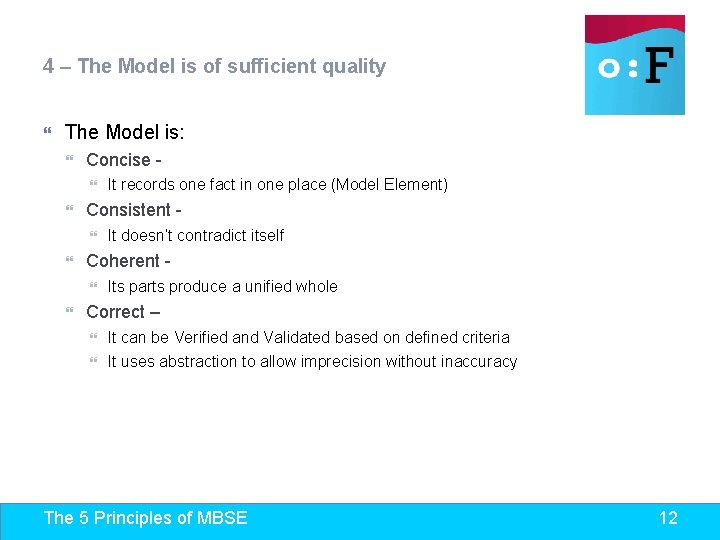 4 – The Model is of sufficient quality

o:F

The Model is:

Concise -

It records one fact in one place (Model Element)

Consistent -

It doesn't contradict itself

Coherent -

Its parts produce a unified whole

Correct –

It can be Verified and Validated based on defined criteria

It uses abstraction to allow imprecision without inaccuracy

The 5 Principles of MBSE

12